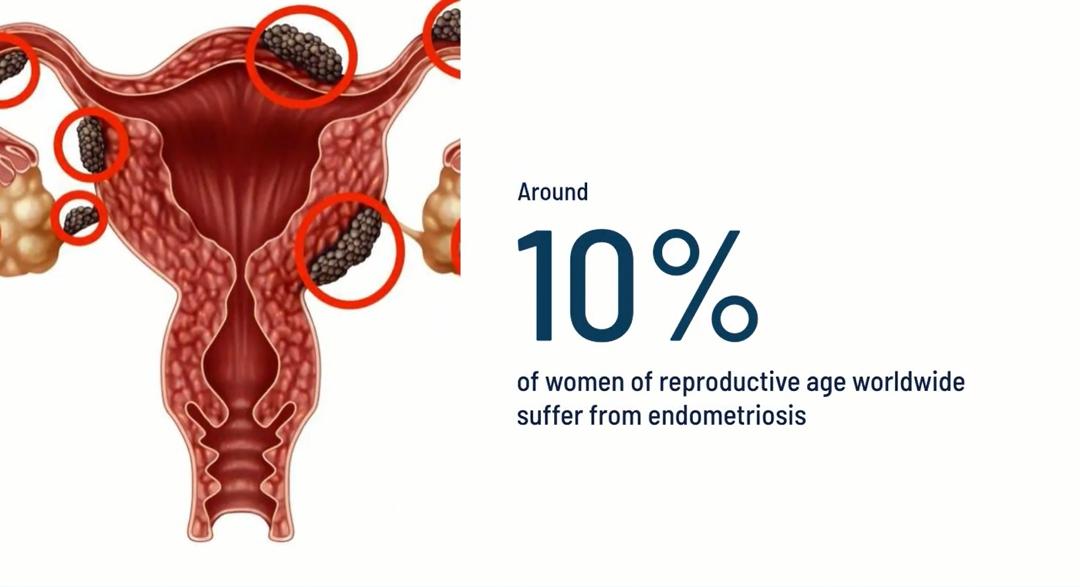 Around

10%

of women of reproductive age worldwide suffer from endometriosis